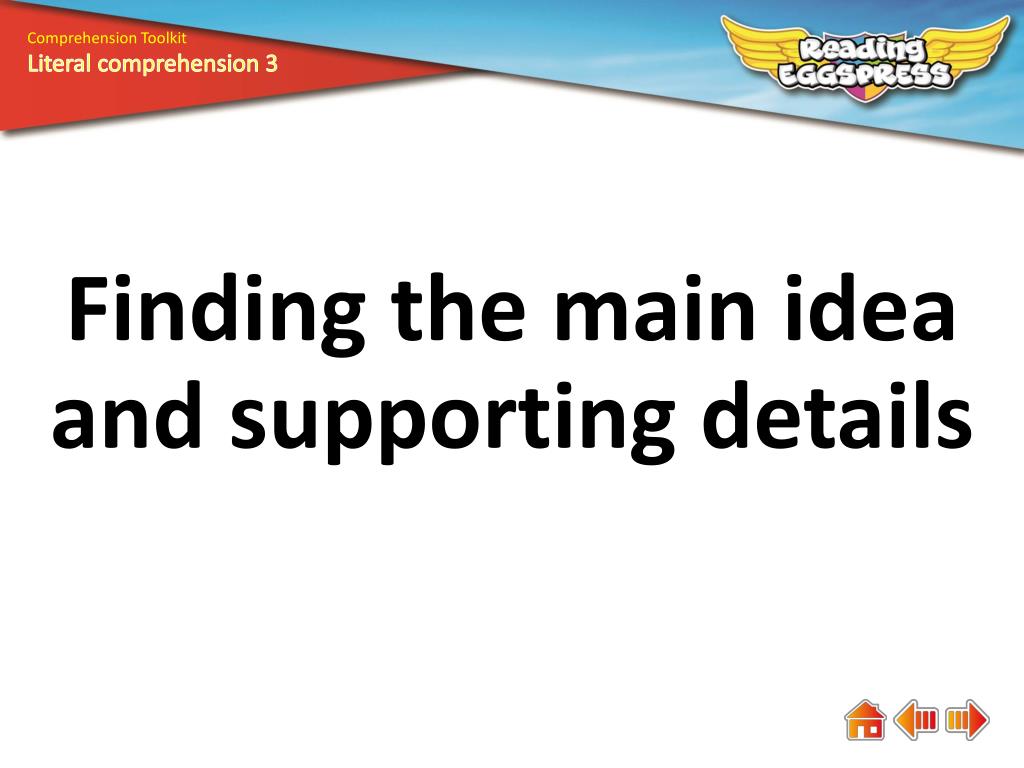 Comprehension Toolkit
Literal comprehension 3

Reading EGGSPRESS

Finding the main idea and supporting details